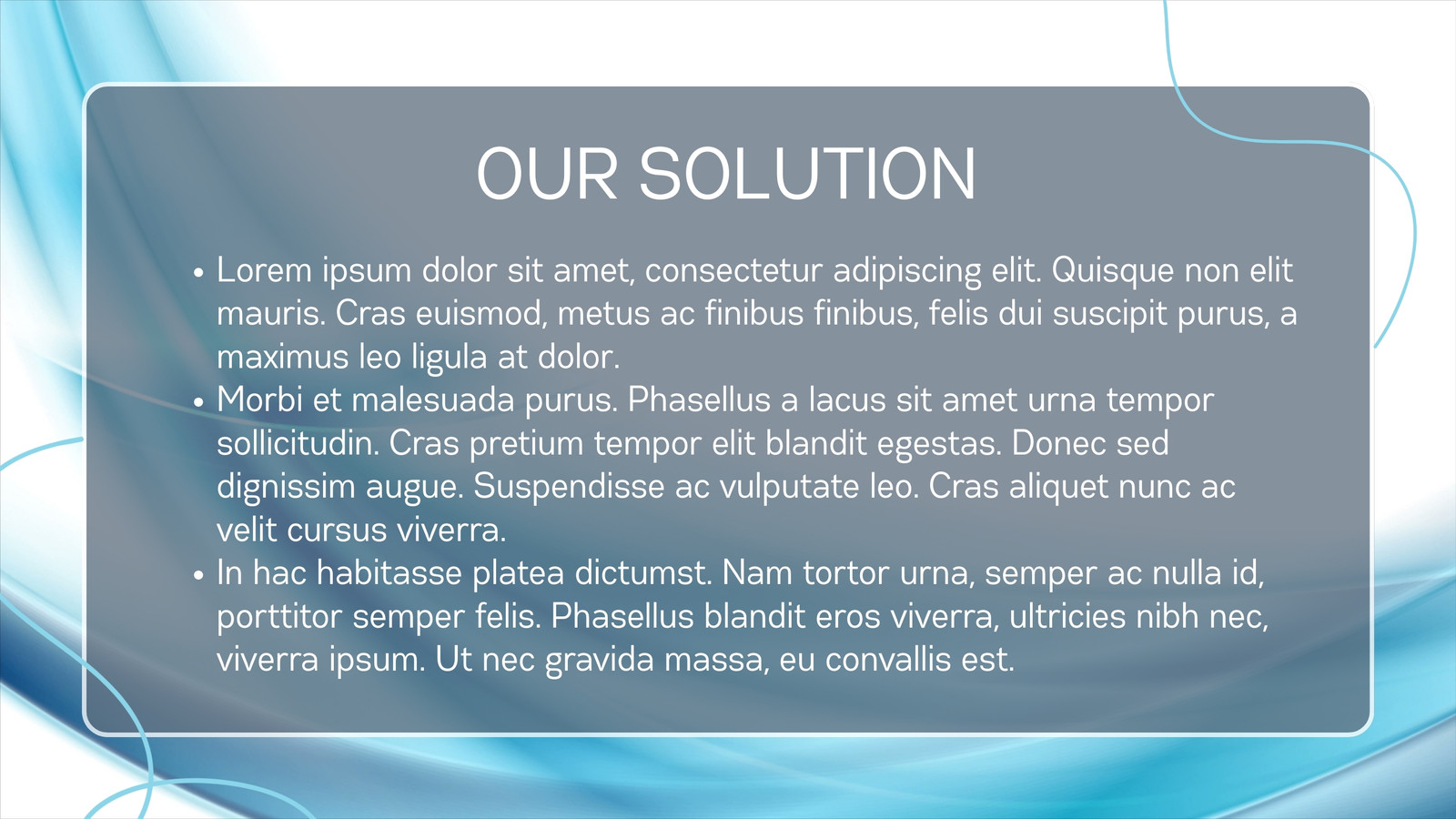 OUR SOLUTION

• Lorem ipsum dolor sit amet, consectetur adipiscing elit. Quisque non elit mauris. Cras euismod, metus ac finibus finibus, felis dui suscipit purus, a maximus leo ligula at dolor.
• Morbi et malesuada purus. Phasellus a lacus sit amet urna tempor sollicitudin. Cras pretium tempor elit blandit egestas. Donec sed dignissim augue. Suspendisse ac vulputate leo. Cras aliquet nunc ac velit cursus viverra.
• In hac habitasse platea dictumst. Nam tortor urna, semper ac nulla id, porttitor semper felis. Phasellus blandit eros viverra, ultricies nibh nec, viverra ipsum. Ut nec gravida massa, eu convallis est.